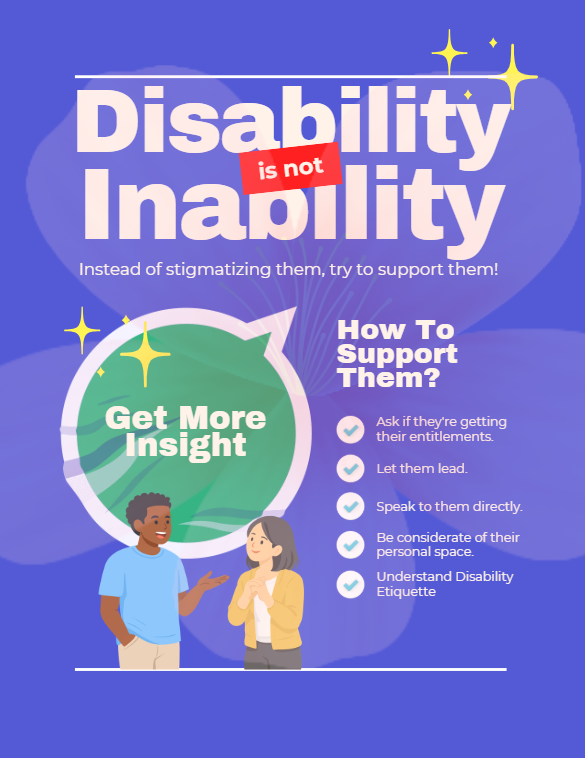 Disability
is not
Inability

Instead of stigmatizing them, try to support them!

Get More Insight

How To Support Them?

Ask if they're getting their entitlements.

Let them lead.

Speak to them directly.

Be considerate of their personal space.

Understand Disability Etiquette